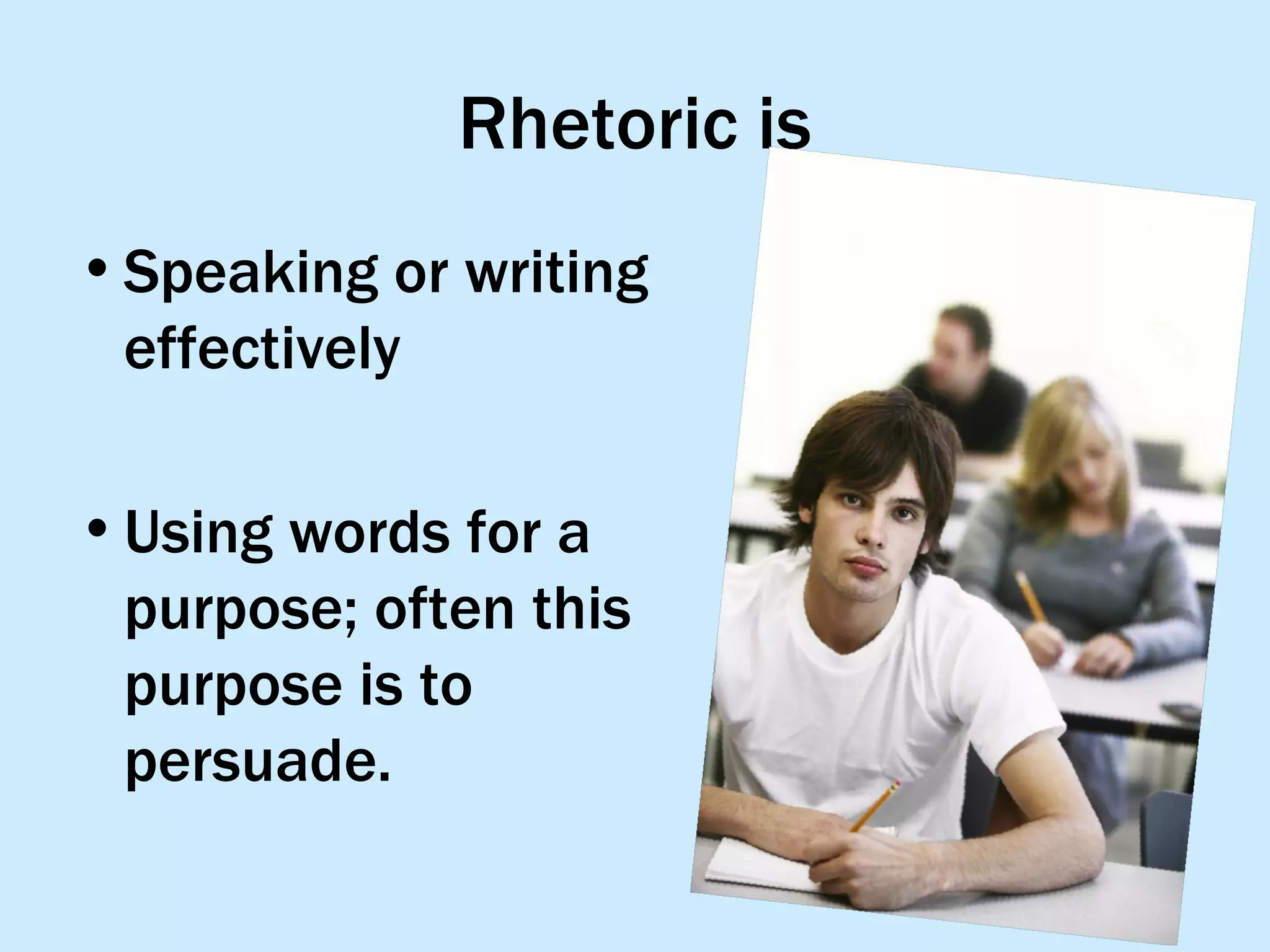 Rhetoric is

• Speaking or writing effectively

• Using words for a purpose; often this purpose is to persuade.